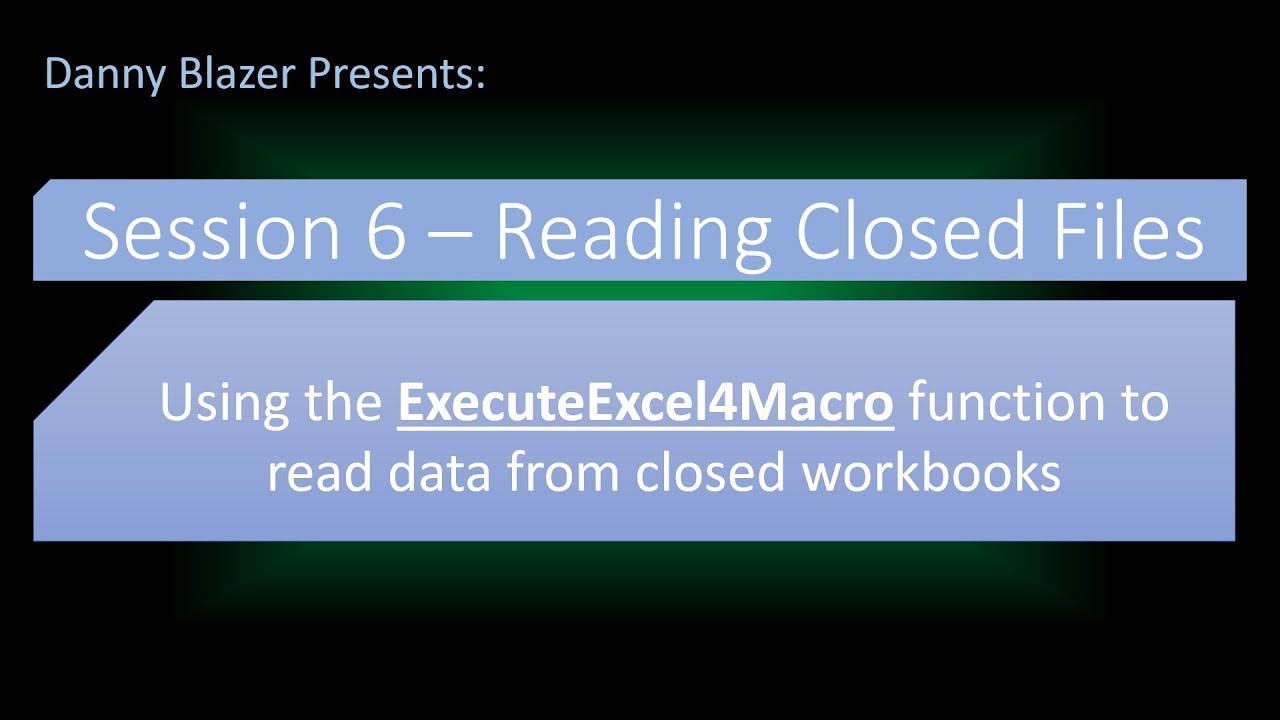 Danny Blazer Presents:

Session 6 – Reading Closed Files

Using the ExecuteExcel4Macro function to read data from closed workbooks